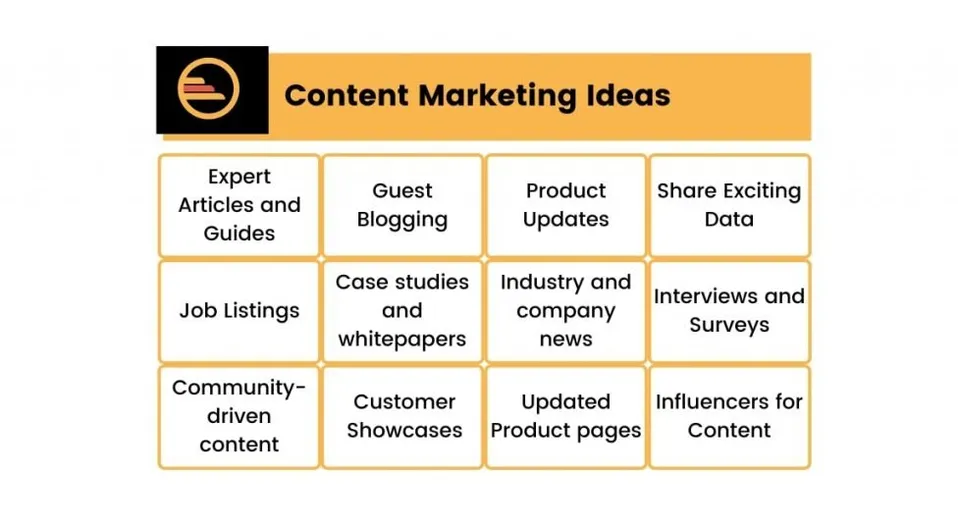 Content Marketing Ideas

| Expert Articles and Guides | Guest Blogging | Product Updates | Share Exciting Data |
|---|---|---|---|
| Job Listings | Case studies and whitepapers | Industry and company news | Interviews and Surveys |
| Community-driven content | Customer Showcases | Updated Product pages | Influencers for Content |